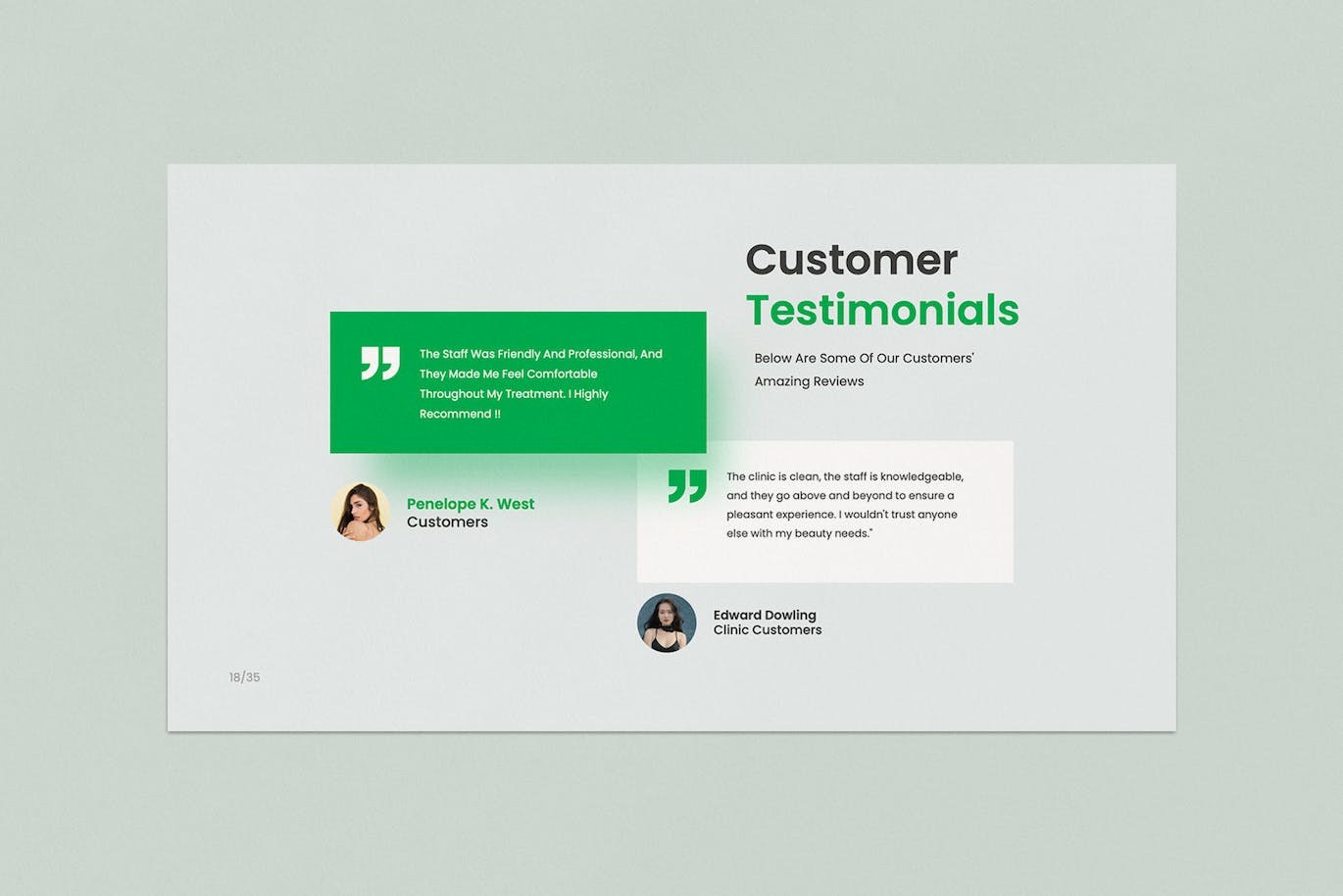 Customer
Testimonials

Below Are Some Of Our Customers' Amazing Reviews

The Staff Was Friendly And Professional, And They Made Me Feel Comfortable Throughout My Treatment. I Highly Recommend !!

Penelope K. West
Customers

The clinic is clean, the staff is knowledgeable, and they go above and beyond to ensure a pleasant experience. I wouldn't trust anyone else with my beauty needs."

Edward Dowling
Clinic Customers

18/35